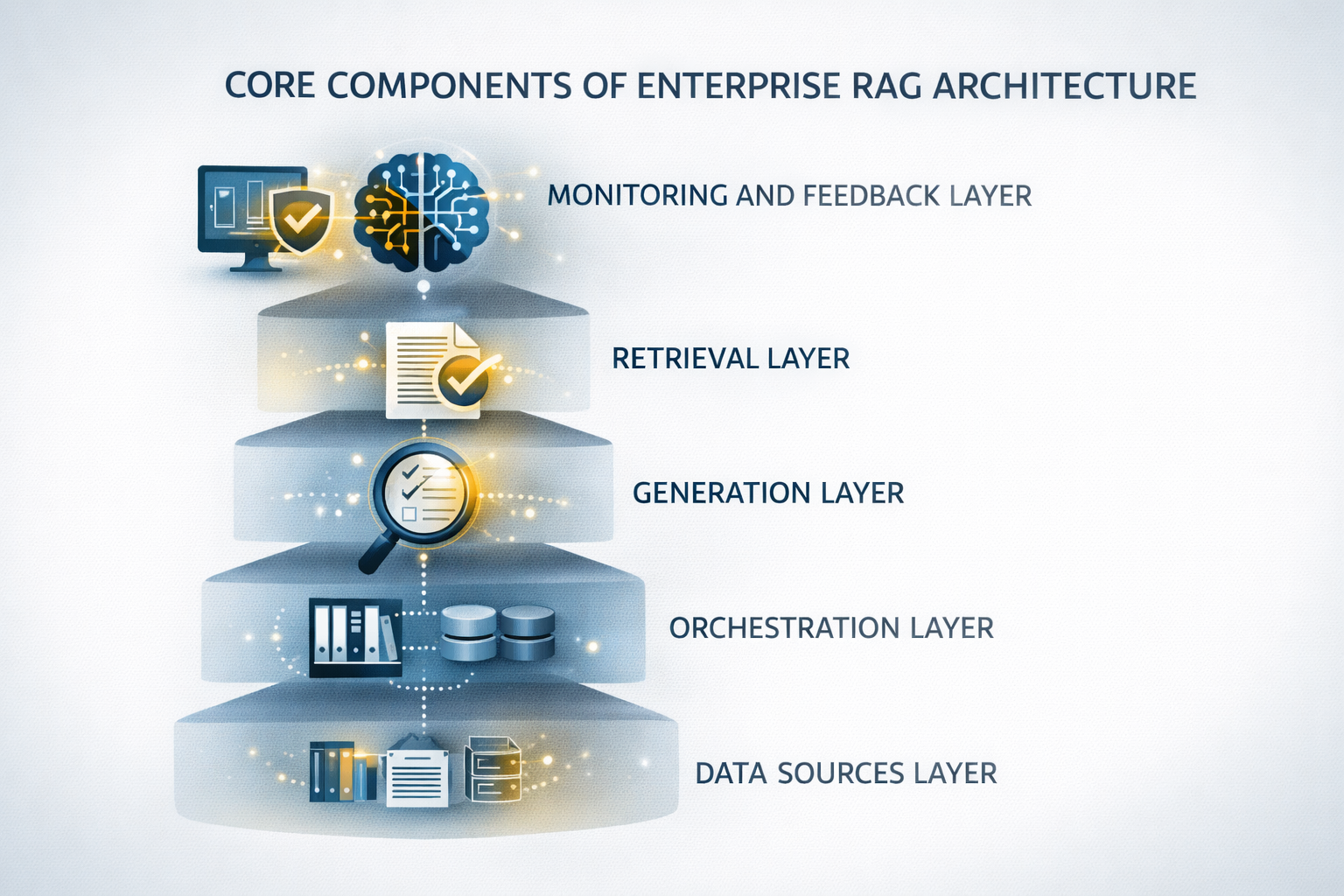 CORE COMPONENTS OF ENTERPRISE RAG ARCHITECTURE

MONITORING AND FEEDBACK LAYER

RETRIEVAL LAYER

GENERATION LAYER

ORCHESTRATION LAYER

DATA SOURCES LAYER